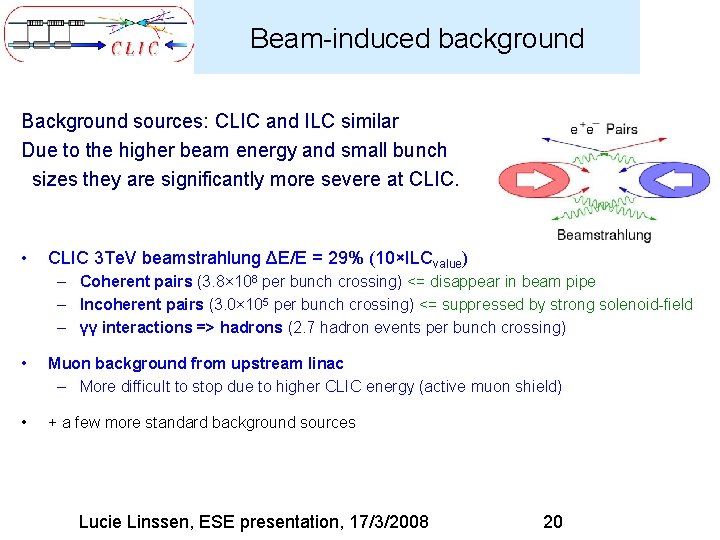 CLIC

Beam-induced background

Background sources: CLIC and ILC similar
Due to the higher beam energy and small bunch sizes they are significantly more severe at CLIC.

$e^+e^-$ Pairs

Beamstrahlung

• CLIC 3TeV beamstrahlung ΔE/E = 29% (10×ILC$_{value}$)
– Coherent pairs (3.8×$10^8$ per bunch crossing) <= disappear in beam pipe
– Incoherent pairs (3.0×$10^5$ per bunch crossing) <= suppressed by strong solenoid-field
– γγ interactions => hadrons (2.7 hadron events per bunch crossing)

• Muon background from upstream linac
– More difficult to stop due to higher CLIC energy (active muon shield)

• + a few more standard background sources

Lucie Linssen, ESE presentation, 17/3/2008 20